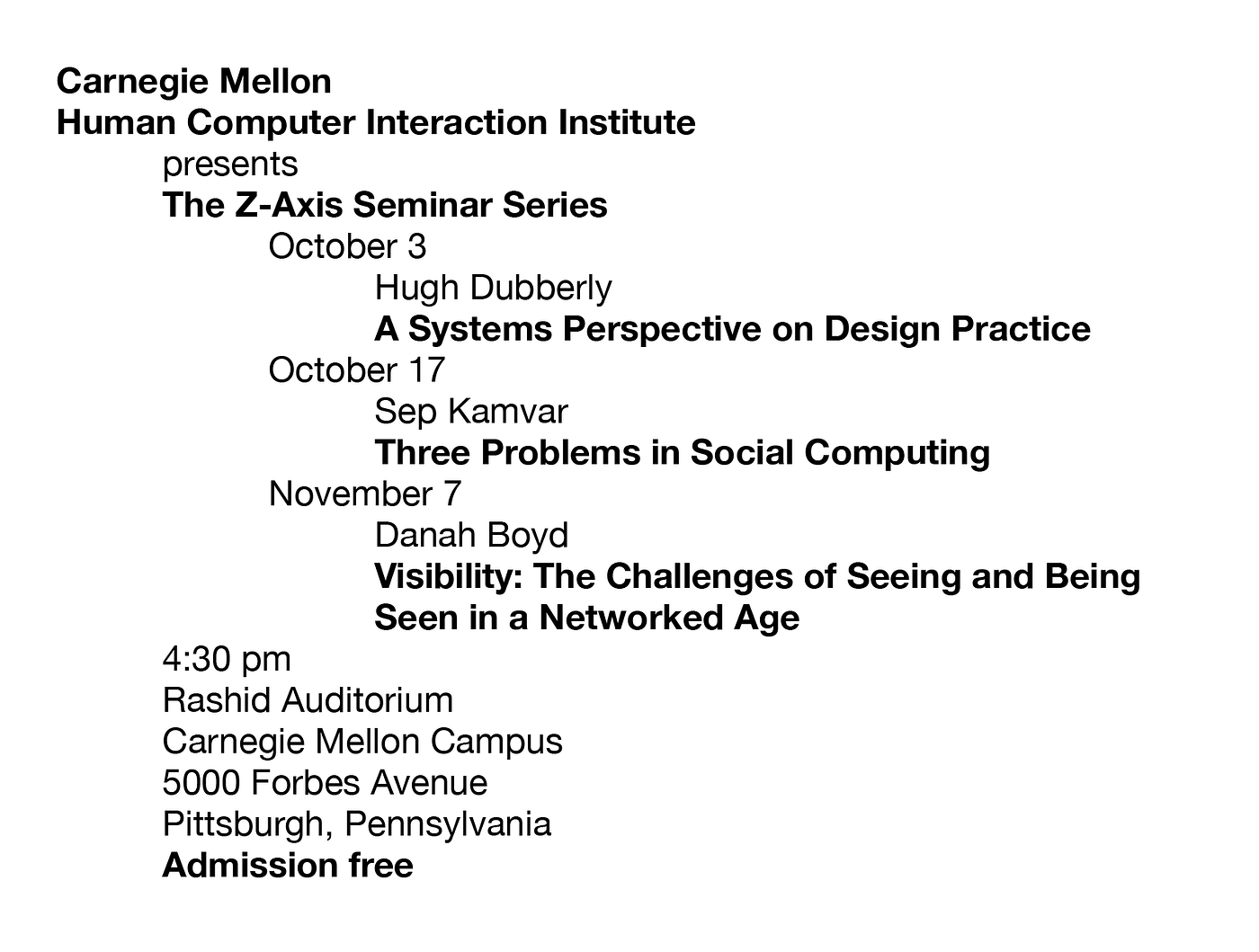 Carnegie Mellon
Human Computer Interaction Institute

presents

The Z-Axis Seminar Series

October 3

Hugh Dubberly

A Systems Perspective on Design Practice

October 17

Sep Kamvar

Three Problems in Social Computing

November 7

Danah Boyd

Visibility: The Challenges of Seeing and Being Seen in a Networked Age

4:30 pm
Rashid Auditorium
Carnegie Mellon Campus
5000 Forbes Avenue
Pittsburgh, Pennsylvania
Admission free